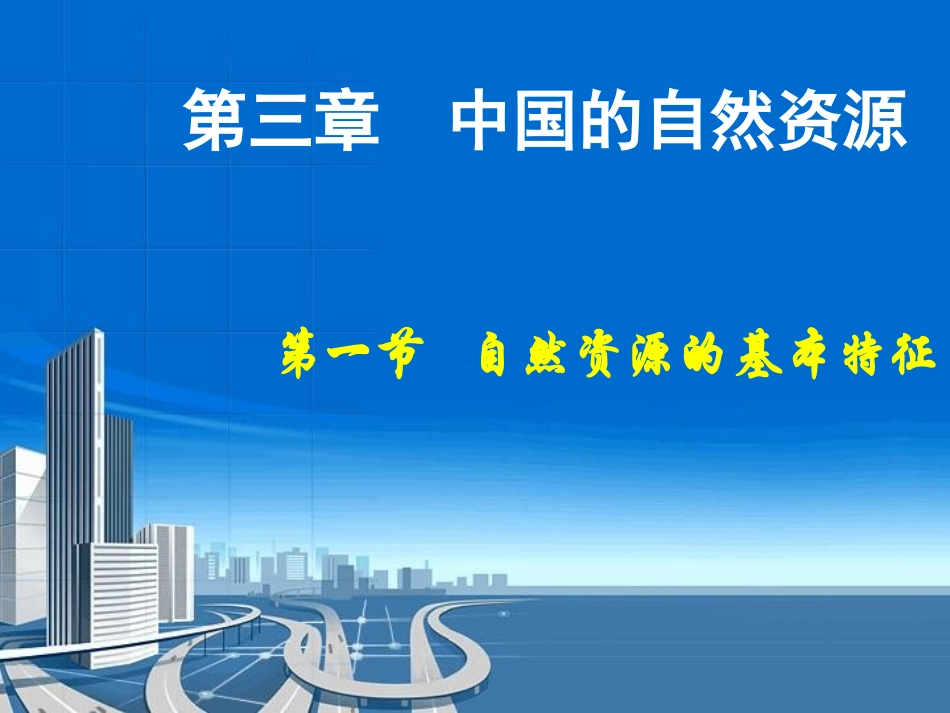 第三章　中国的自然资源

第一节　自然资源的基本特征